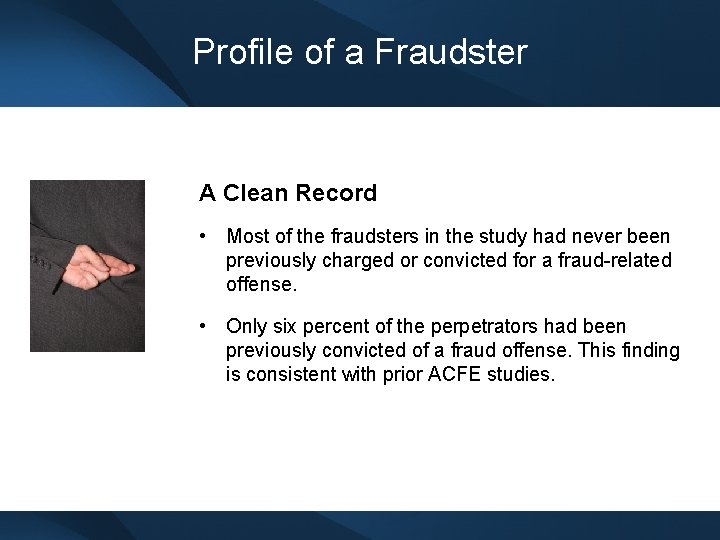 Profile of a Fraudster

A Clean Record

• Most of the fraudsters in the study had never been previously charged or convicted for a fraud-related offense.

• Only six percent of the perpetrators had been previously convicted of a fraud offense. This finding is consistent with prior ACFE studies.